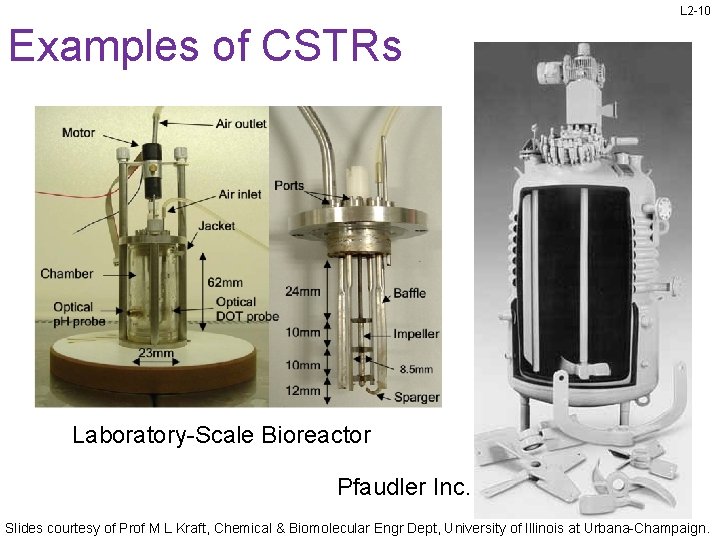 L2-10

Examples of CSTRs

Motor
Air outlet
Air inlet
Jacket
Chamber
62mm
Optical pH probe
Optical DOT probe
23mm

Ports
24mm
Baffle
10mm
Impeller
10mm
8.5mm
12mm
Sparger

Laboratory-Scale Bioreactor

Pfaudler Inc.

Slides courtesy of Prof M L Kraft, Chemical & Biomolecular Engr Dept, University of Illinois at Urbana-Champaign.